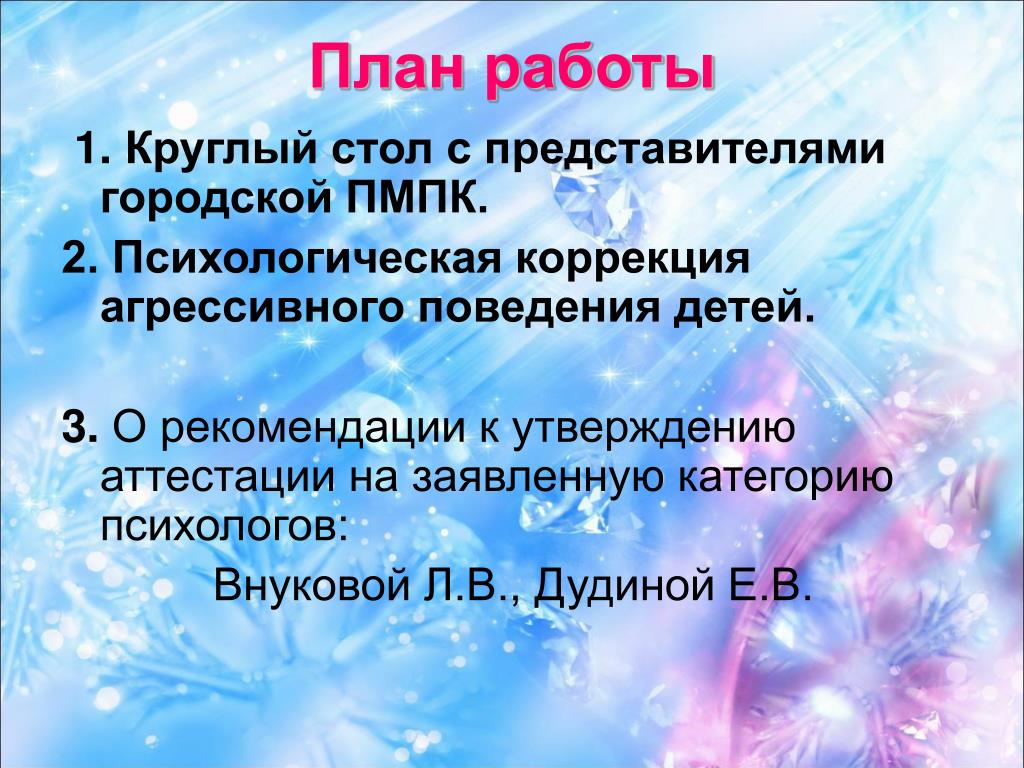 План работы

1. Круглый стол с представителями городской ПМПК.

2. Психологическая коррекция агрессивного поведения детей.

3. О рекомендации к утверждению аттестации на заявленную категорию психологов:

Внуковой Л.В., Дудиной Е.В.